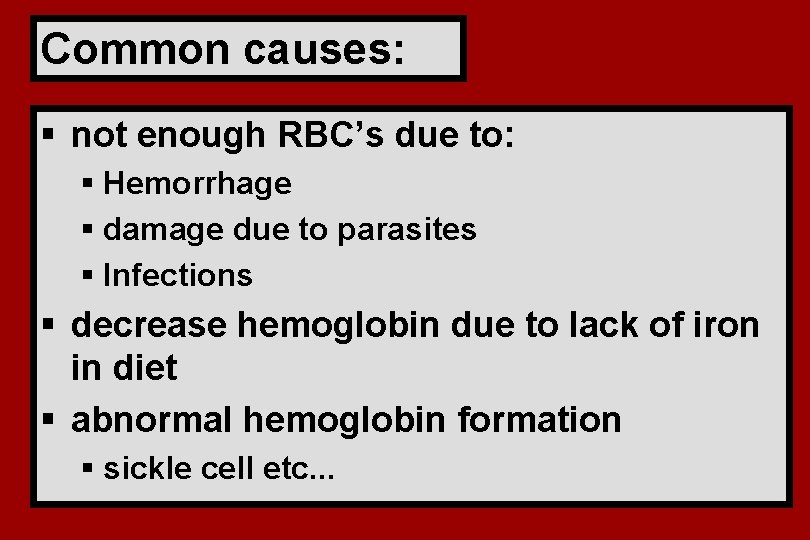 Common causes:

▪ not enough RBC's due to:
  ▪ Hemorrhage
  ▪ damage due to parasites
  ▪ Infections
▪ decrease hemoglobin due to lack of iron in diet
▪ abnormal hemoglobin formation
  ▪ sickle cell etc...